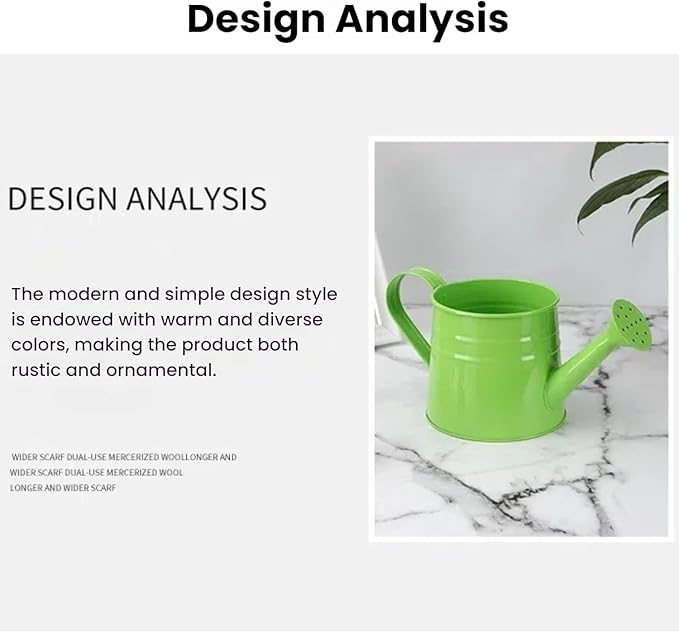 Design Analysis

DESIGN ANALYSIS

The modern and simple design style is endowed with warm and diverse colors, making the product both rustic and ornamental.

WIDER SCARF DUAL-USE MERCERIZED WOOLLONGER AND WIDER SCARF DUAL-USE MERCERIZED WOOL LONGER AND WIDER SCARF